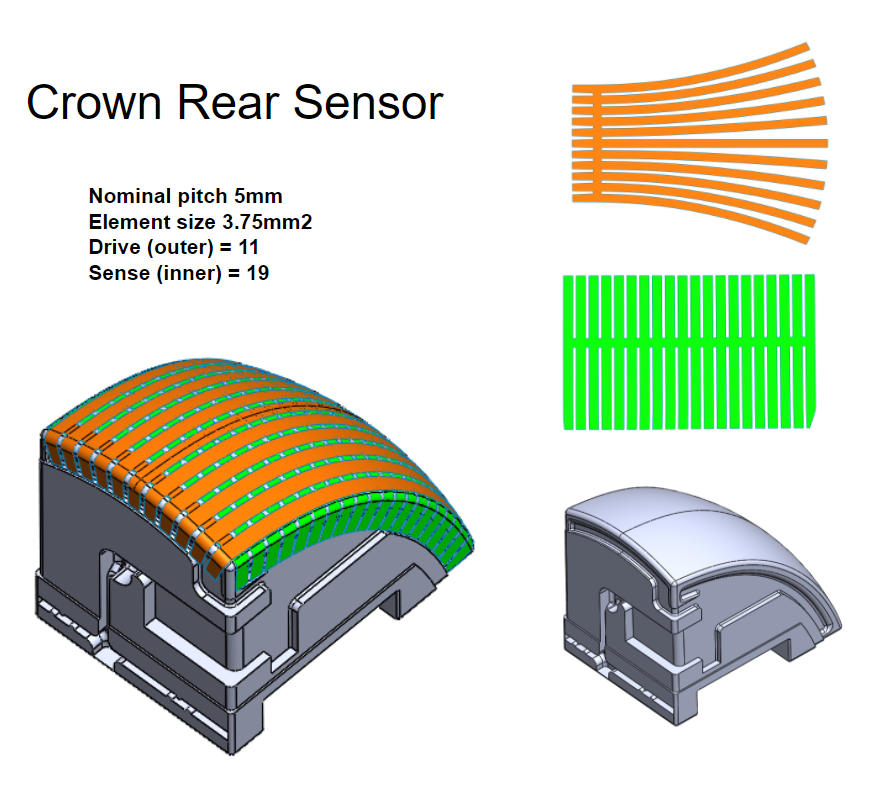 Crown Rear Sensor

Nominal pitch 5mm
Element size 3.75mm2
Drive (outer) = 11
Sense (inner) = 19